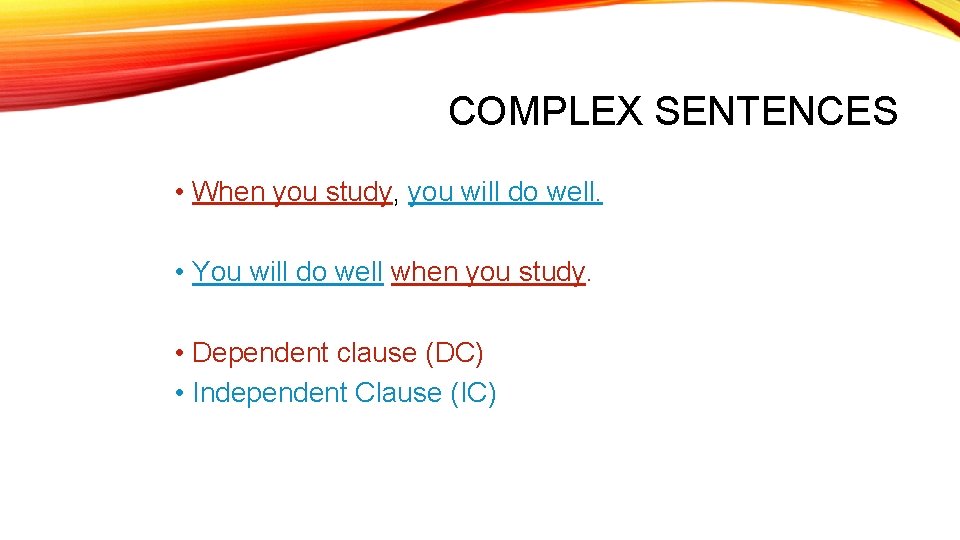 COMPLEX SENTENCES

• When you study, you will do well.

• You will do well when you study.

• Dependent clause (DC)
• Independent Clause (IC)